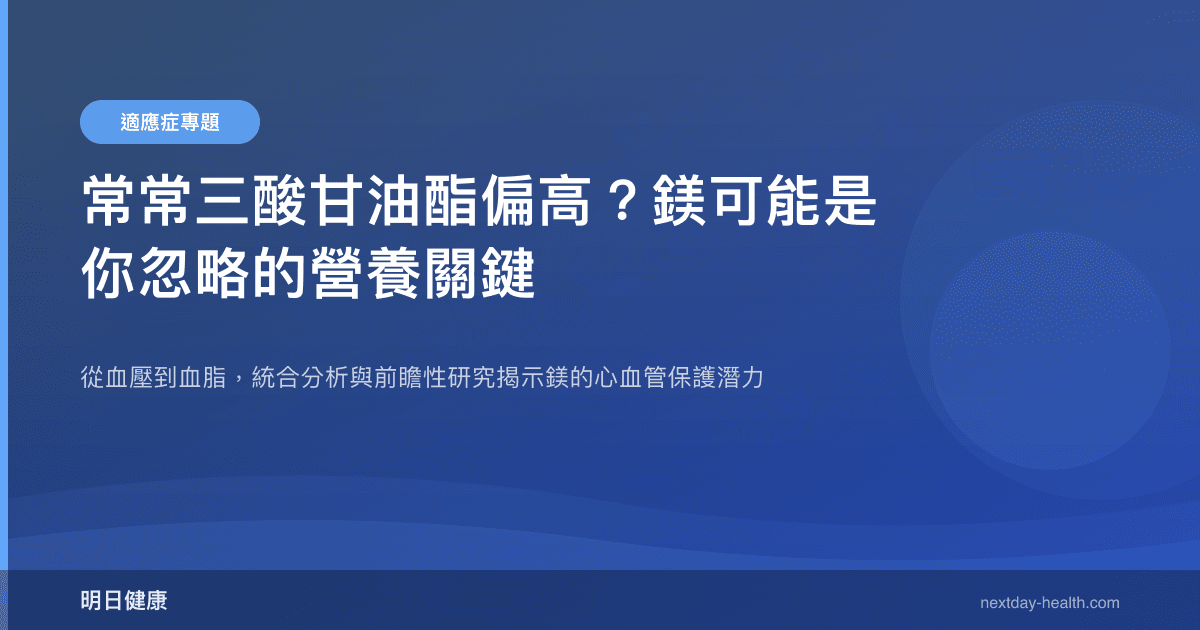 適應症專題

常常三酸甘油酯偏高？鎂可能是你忽略的營養關鍵

從血壓到血脂，統合分析與前瞻性研究揭示鎂的心血管保護潛力

明日健康

nextday-health.com